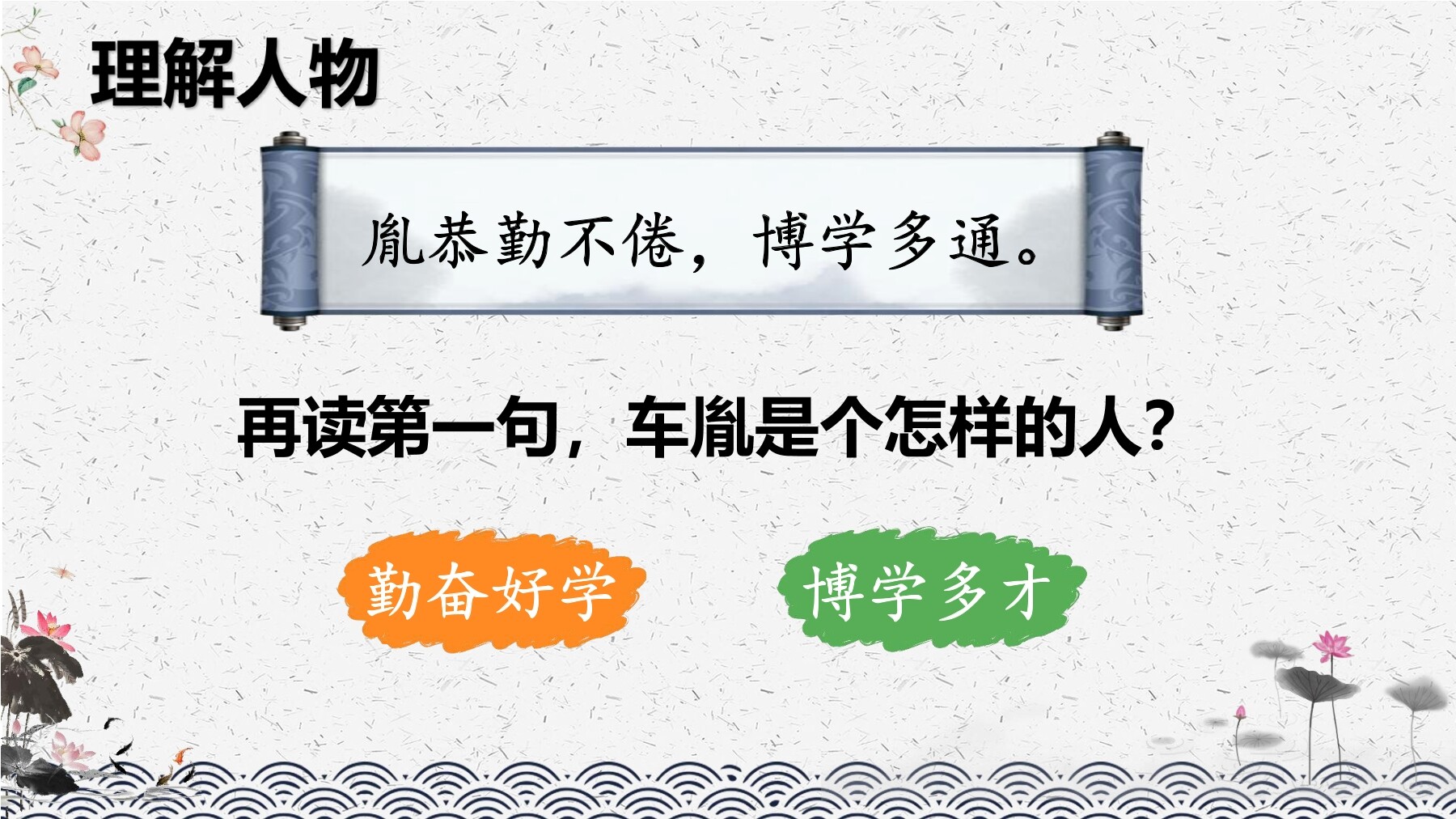 理解人物

胤恭勤不倦，博学多通。

再读第一句，车胤是个怎样的人？

勤奋好学

博学多才